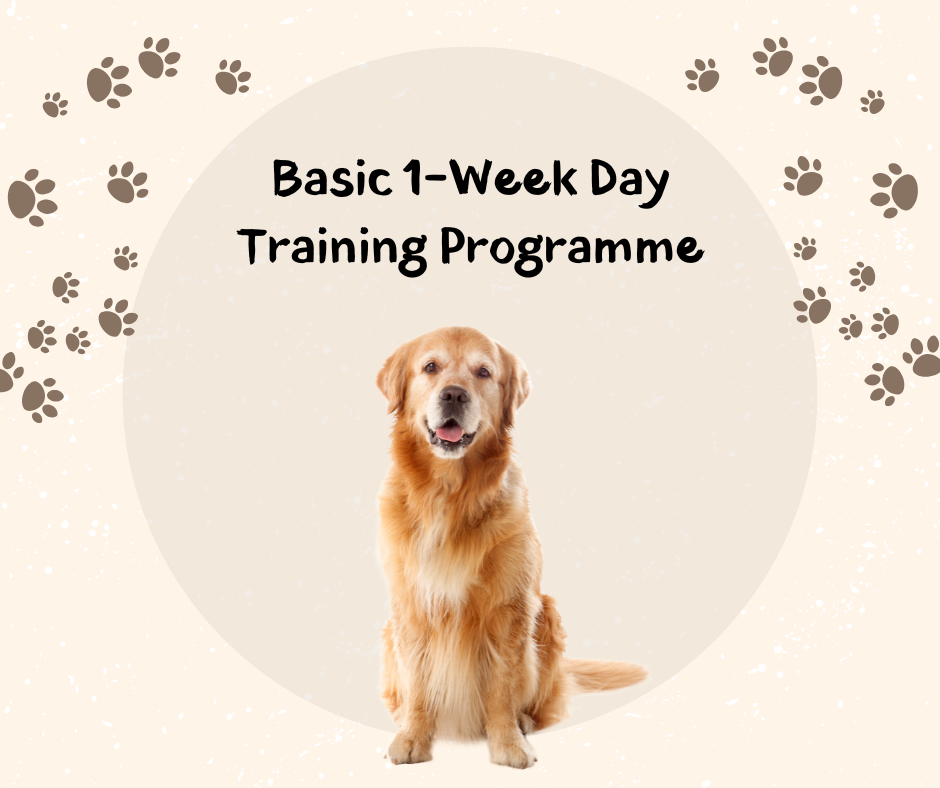 Basic 1-Week Day
Training Programme